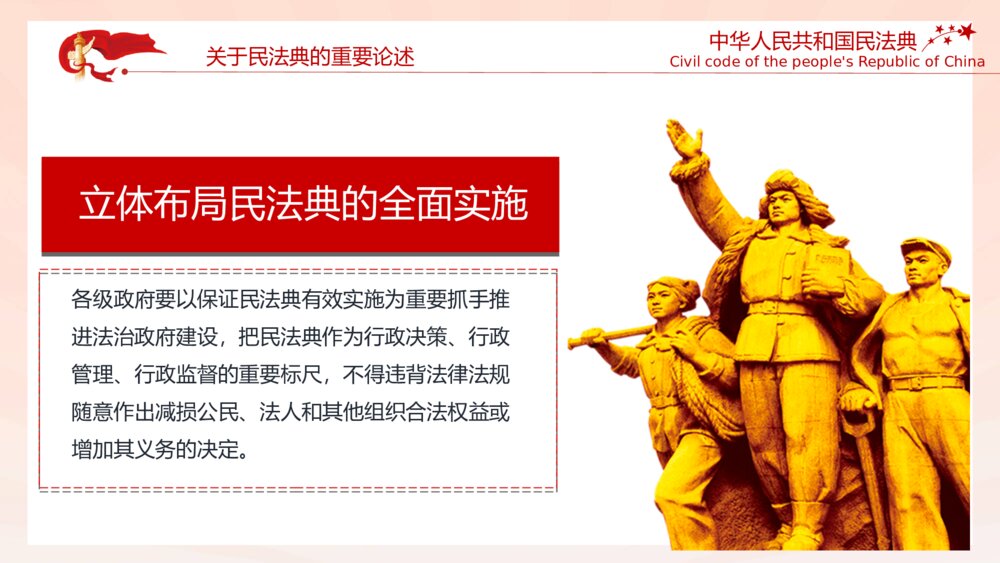 关于民法典的重要论述

中华人民共和国民法典
Civil code of the people's Republic of China

立体布局民法典的全面实施

各级政府要以保证民法典有效实施为重要抓手推进法治政府建设，把民法典作为行政决策、行政管理、行政监督的重要标尺，不得违背法律法规随意作出减损公民、法人和其他组织合法权益或增加其义务的决定。